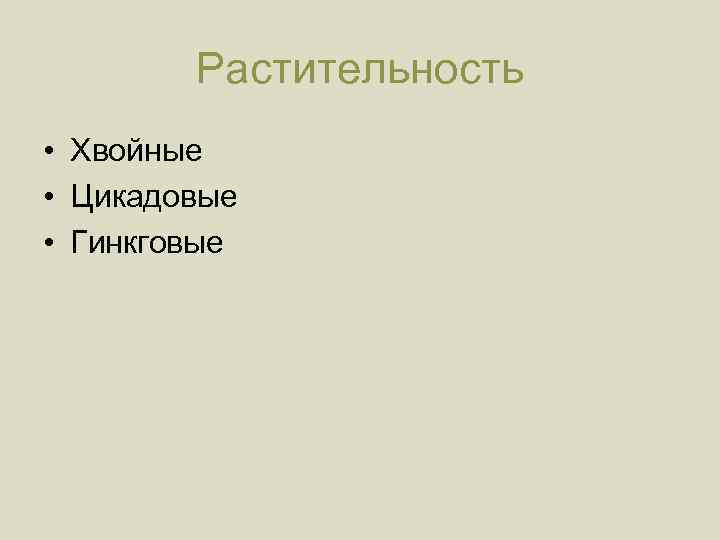 Растительность

• Хвойные
• Цикадовые
• Гинкговые